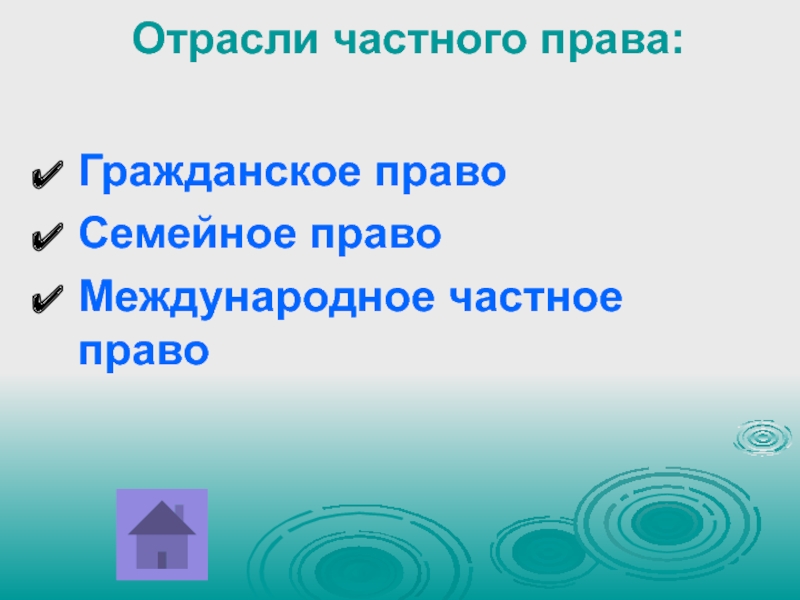 Отрасли частного права:

✔ Гражданское право
✔ Семейное право
✔ Международное частное право